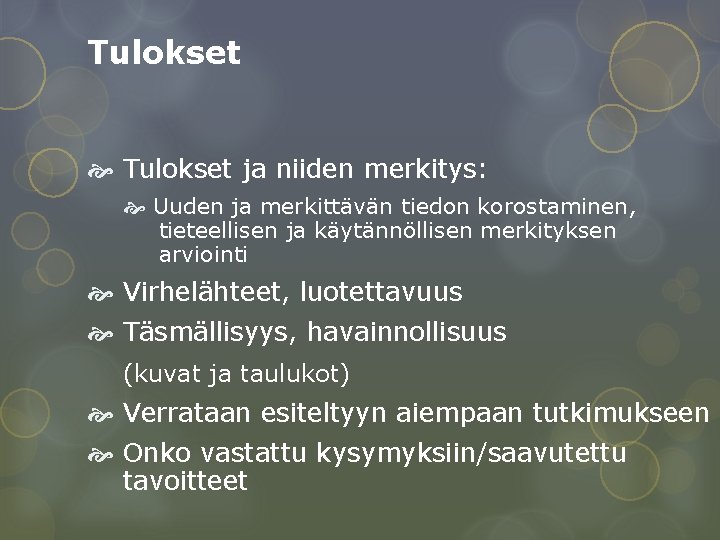 Tulokset

Tulokset ja niiden merkitys:

Uuden ja merkittävän tiedon korostaminen, tieteellisen ja käytännöllisen merkityksen arviointi

Virhelähteet, luotettavuus

Täsmällisyys, havainnollisuus

(kuvat ja taulukot)

Verrataan esiteltyyn aiempaan tutkimukseen

Onko vastattu kysymyksiin/saavutettu tavoitteet